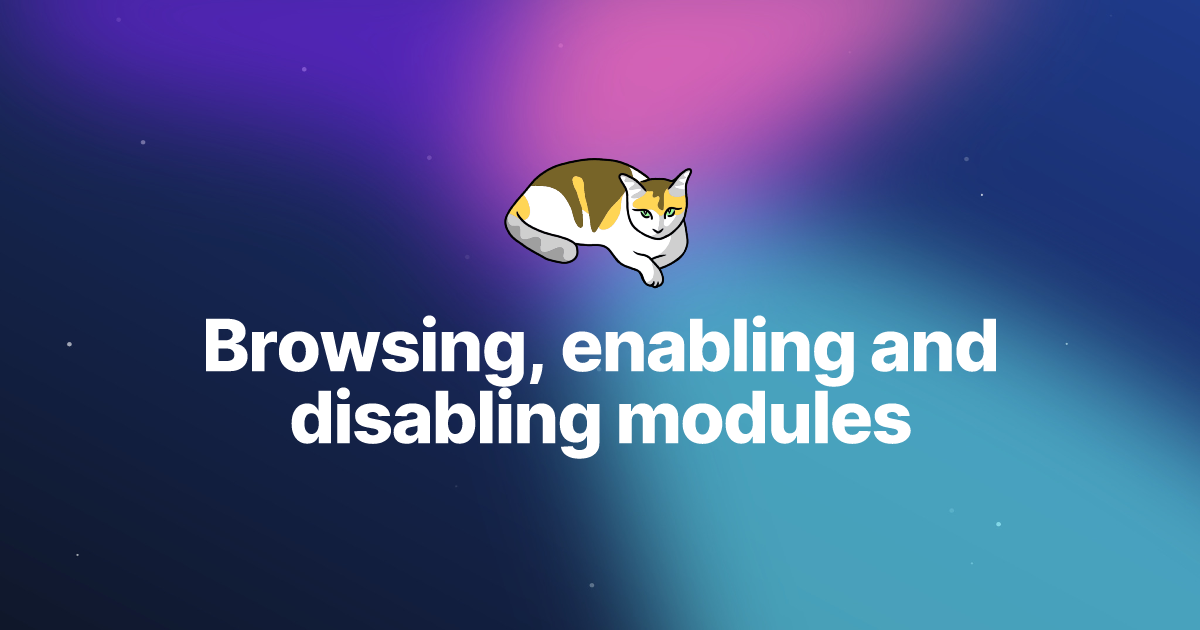 Browsing, enabling and disabling modules